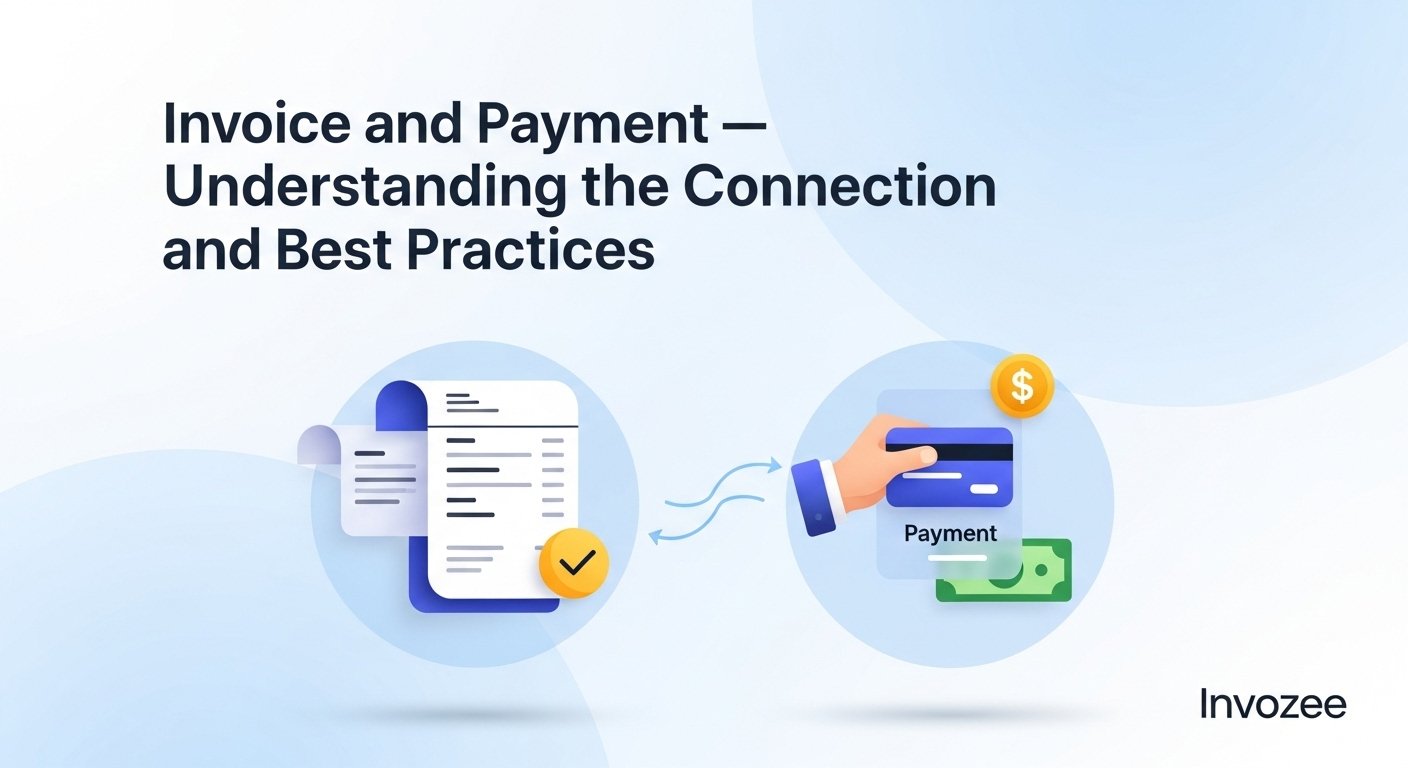 Invoice and Payment — Understanding the Connection and Best Practices

$

Payment

Invozee